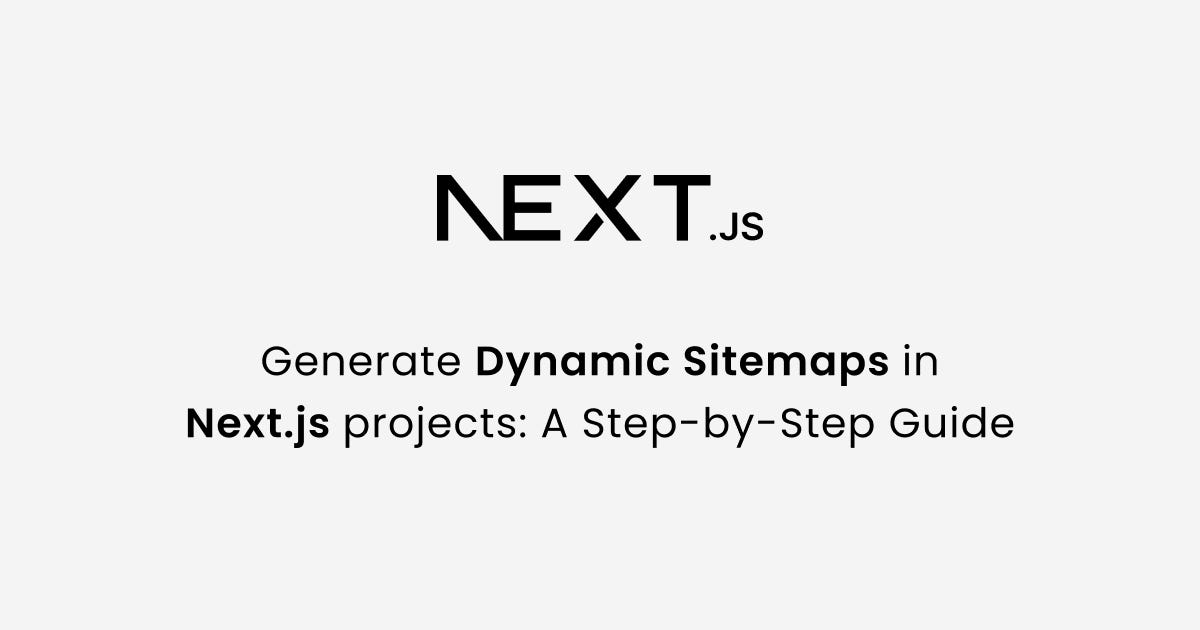 NEXT.JS

Generate Dynamic Sitemaps in Next.js projects: A Step-by-Step Guide